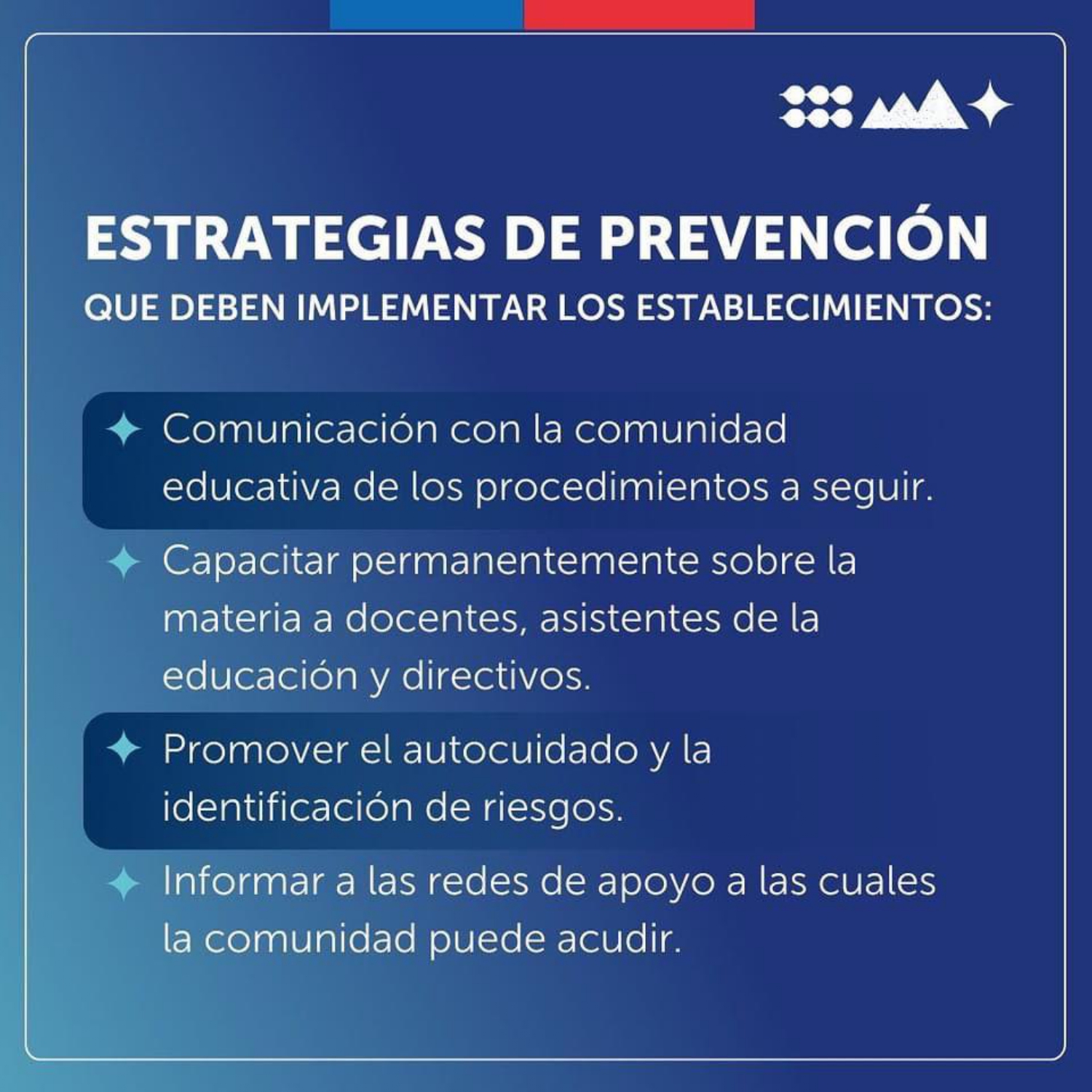 ESTRATEGIAS DE PREVENCIÓN
QUE DEBEN IMPLEMENTAR LOS ESTABLECIMIENTOS:

Comunicación con la comunidad educativa de los procedimientos a seguir.

Capacitar permanentemente sobre la materia a docentes, asistentes de la educación y directivos.

Promover el autocuidado y la identificación de riesgos.

Informar a las redes de apoyo a las cuales la comunidad puede acudir.